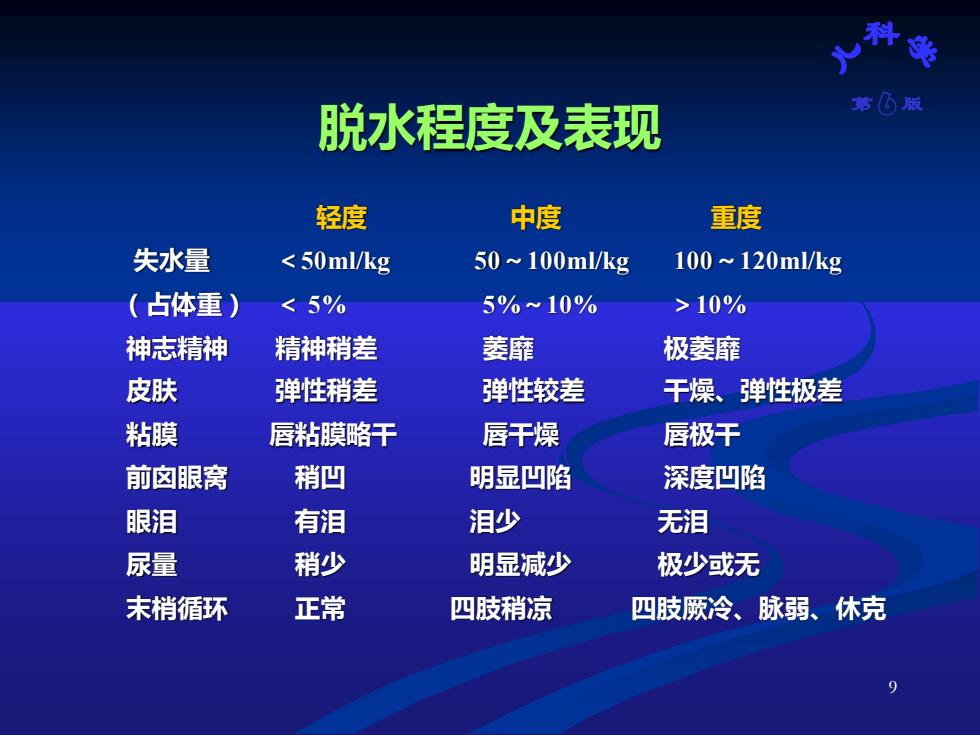 儿科学
第6版

脱水程度及表现

| | 轻度 | 中度 | 重度 |
|---|---|---|---|
| 失水量 | < 50ml/kg | 50 ~ 100ml/kg | 100 ~ 120ml/kg |
| （占体重） | < 5% | 5% ~ 10% | > 10% |
| 神志精神 | 精神稍差 | 萎靡 | 极萎靡 |
| 皮肤 | 弹性稍差 | 弹性较差 | 干燥、弹性极差 |
| 粘膜 | 唇粘膜略干 | 唇干燥 | 唇极干 |
| 前囟眼窝 | 稍凹 | 明显凹陷 | 深度凹陷 |
| 眼泪 | 有泪 | 泪少 | 无泪 |
| 尿量 | 稍少 | 明显减少 | 极少或无 |
| 末梢循环 | 正常 | 四肢稍凉 | 四肢厥冷、脉弱、休克 |

9